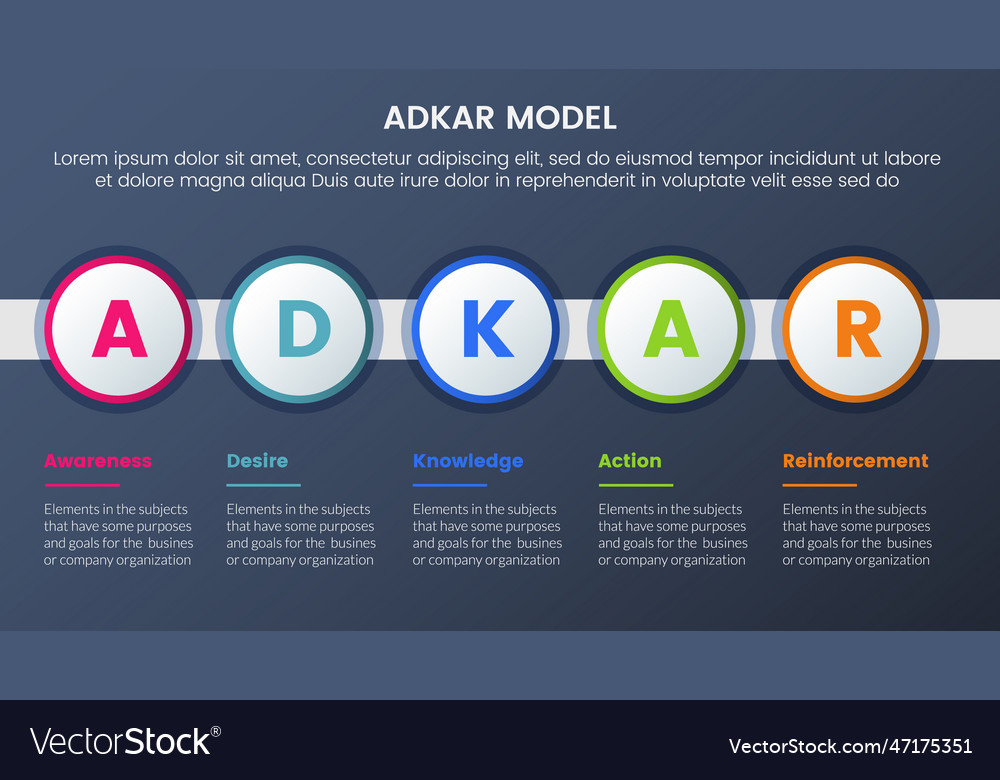 ADKAR MODEL

Lorem ipsum dolor sit amet, consectetur adipiscing elit, sed do eiusmod tempor incididunt ut labore et dolore magna aliqua Duis aute irure dolor in reprehenderit in voluptate velit esse sed do

A

D

K

A

R

Awareness

Elements in the subjects that have some purposes and goals for the busines or company organization

Desire

Elements in the subjects that have some purposes and goals for the busines or company organization

Knowledge

Elements in the subjects that have some purposes and goals for the busines or company organization

Action

Elements in the subjects that have some purposes and goals for the busines or company organization

Reinforcement

Elements in the subjects that have some purposes and goals for the busines or company organization

VectorStock®

VectorStock.com/47175351